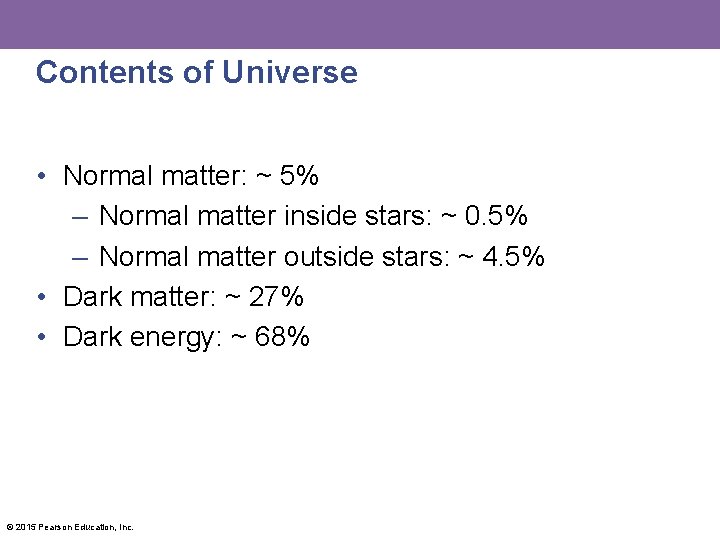 Contents of Universe

• Normal matter: ~ 5%
– Normal matter inside stars: ~ 0.5%
– Normal matter outside stars: ~ 4.5%
• Dark matter: ~ 27%
• Dark energy: ~ 68%

© 2015 Pearson Education, Inc.